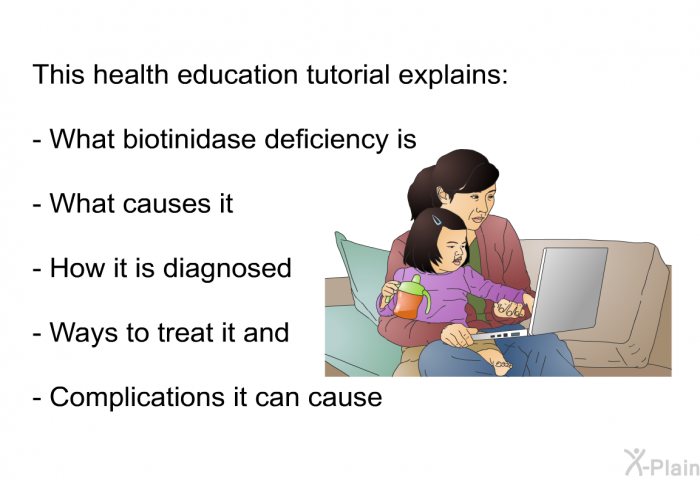 This health education tutorial explains:

- What biotinidase deficiency is

- What causes it

- How it is diagnosed

- Ways to treat it and

- Complications it can cause

X-Plain